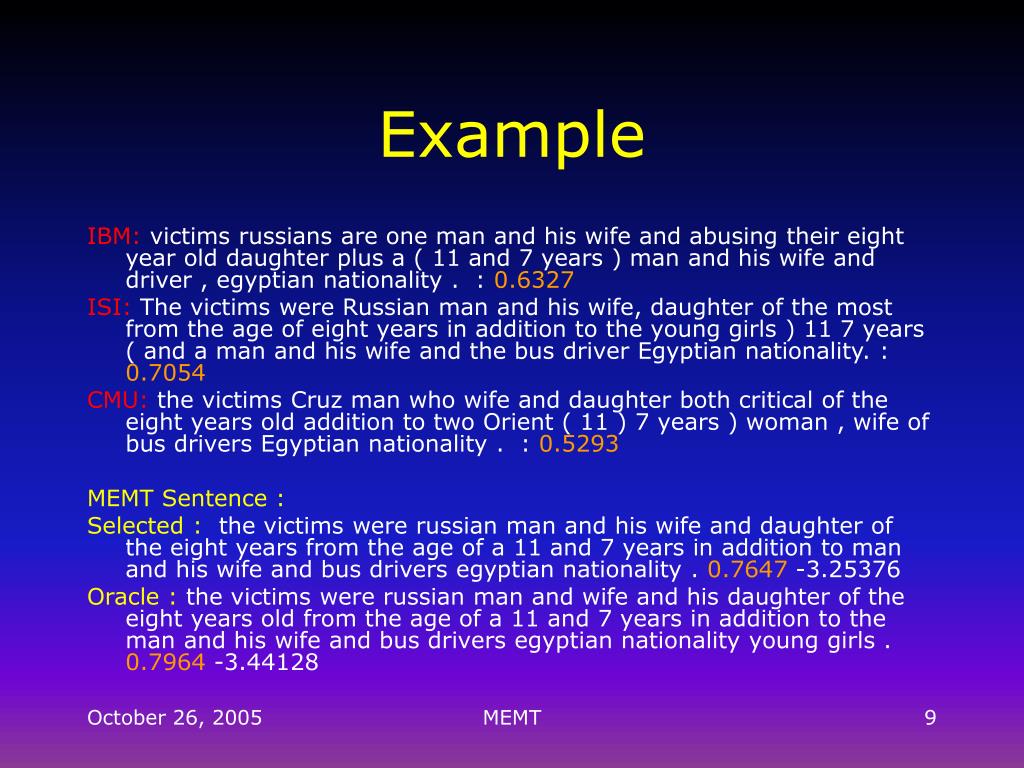 Example

IBM: victims russians are one man and his wife and abusing their eight year old daughter plus a ( 11 and 7 years ) man and his wife and driver , egyptian nationality . : 0.6327

ISI: The victims were Russian man and his wife, daughter of the most from the age of eight years in addition to the young girls ) 11 7 years ( and a man and his wife and the bus driver Egyptian nationality. : 0.7054

CMU: the victims Cruz man who wife and daughter both critical of the eight years old addition to two Orient ( 11 ) 7 years ) woman , wife of bus drivers Egyptian nationality . : 0.5293

MEMT Sentence :

Selected : the victims were russian man and his wife and daughter of the eight years from the age of a 11 and 7 years in addition to man and his wife and bus drivers egyptian nationality . 0.7647 -3.25376

Oracle : the victims were russian man and wife and his daughter of the eight years old from the age of a 11 and 7 years in addition to the man and his wife and bus drivers egyptian nationality young girls . 0.7964 -3.44128

October 26, 2005

MEMT

9